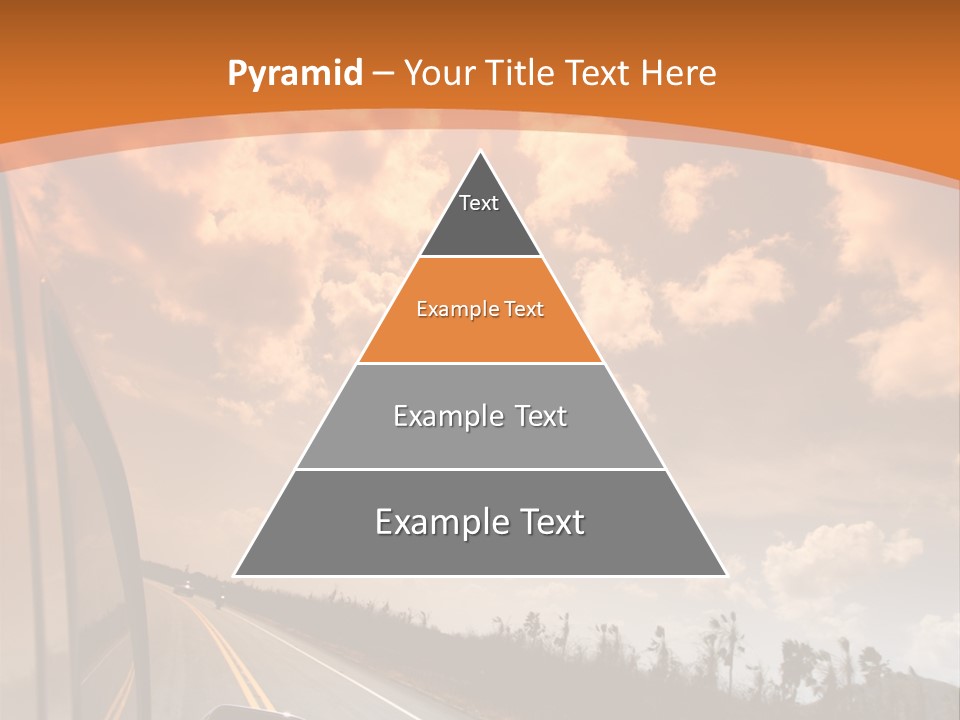 Pyramid – Your Title Text Here

Text

Example Text

Example Text

Example Text